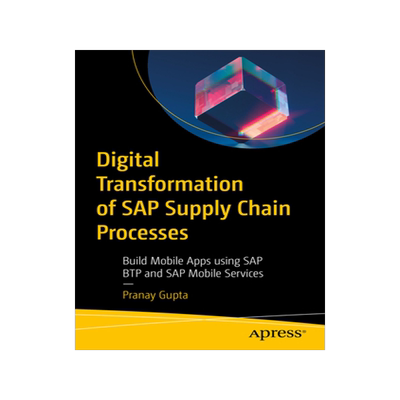 Digital Transformation of SAP Supply Chain Processes

Build Mobile Apps using SAP BTP and SAP Mobile Services

—

Pranay Gupta

Apress®